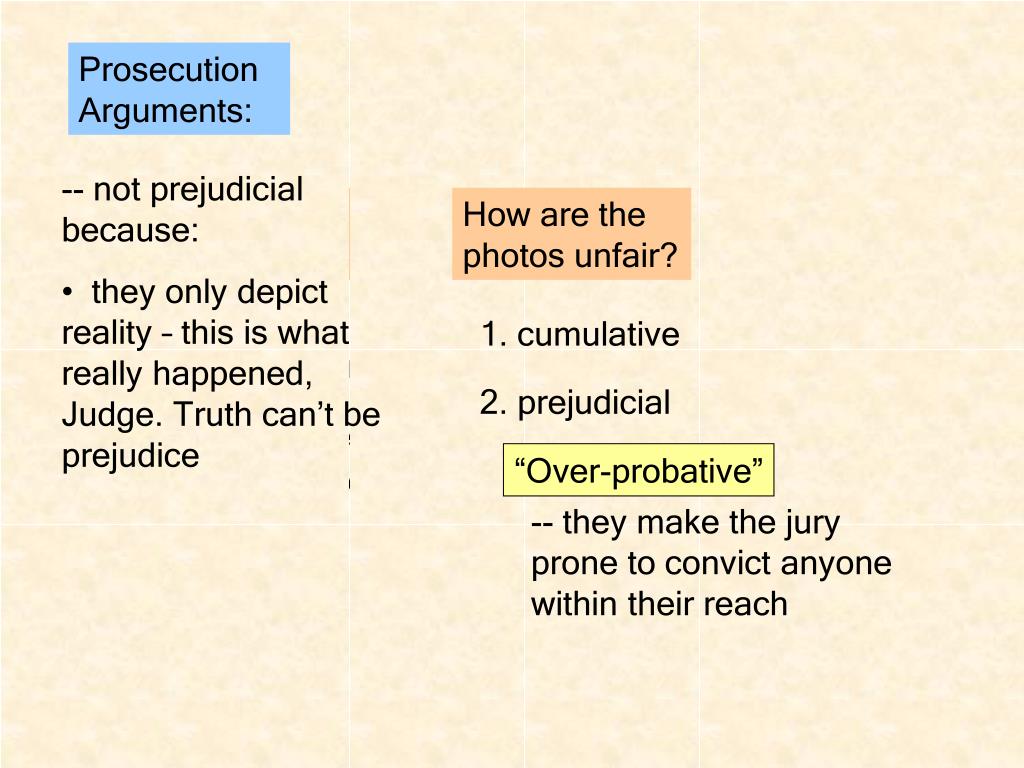 Prosecution Arguments:

-- not prejudicial because:

• they only depict reality – this is what really happened, Judge. Truth can't be prejudice

How are the photos unfair?

1. cumulative

2. prejudicial

"Over-probative"

-- they make the jury prone to convict anyone within their reach